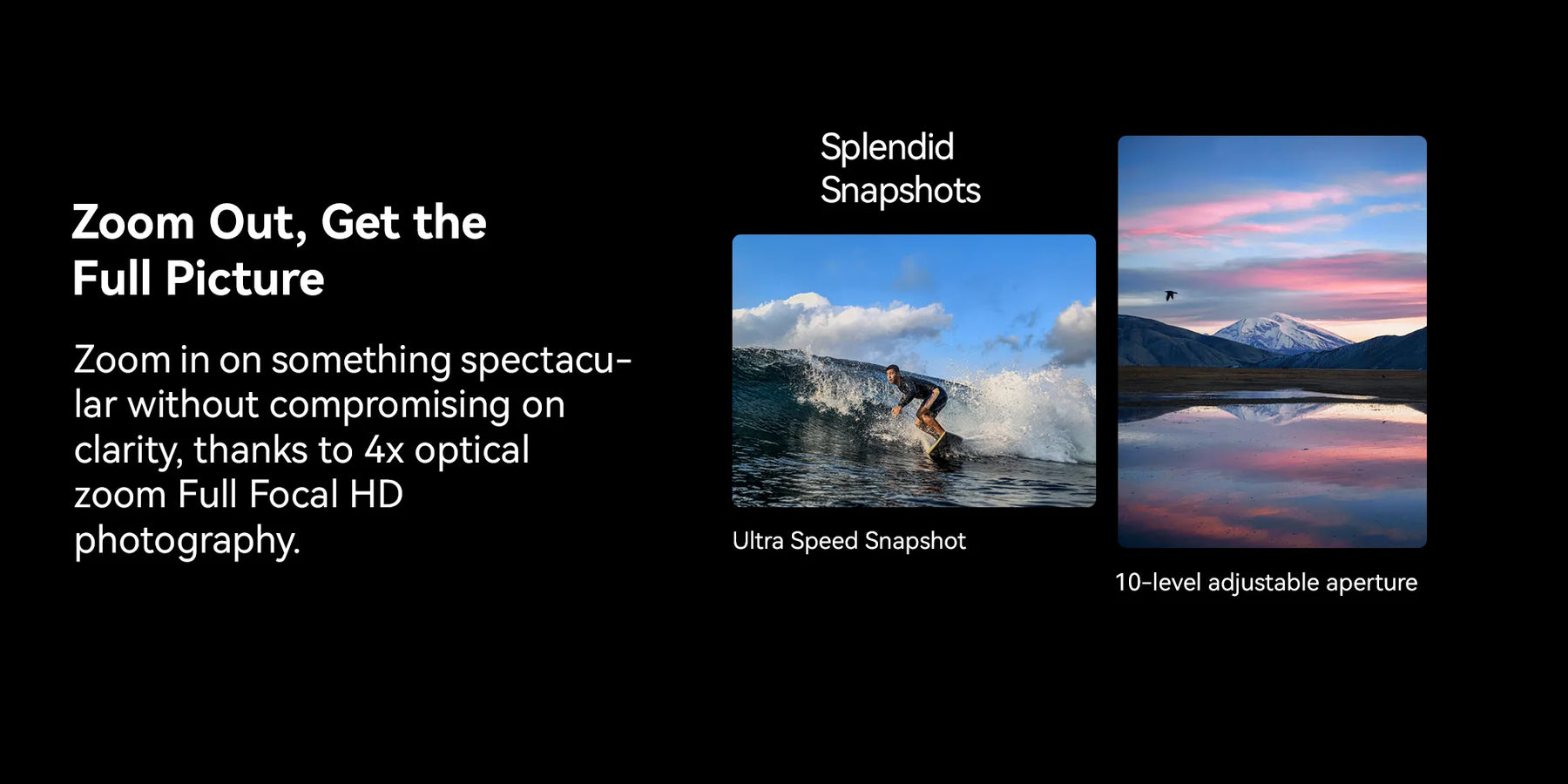 Zoom Out, Get the Full Picture

Zoom in on something spectacular without compromising on clarity, thanks to 4x optical zoom Full Focal HD photography.

Splendid Snapshots

Ultra Speed Snapshot

10-level adjustable aperture